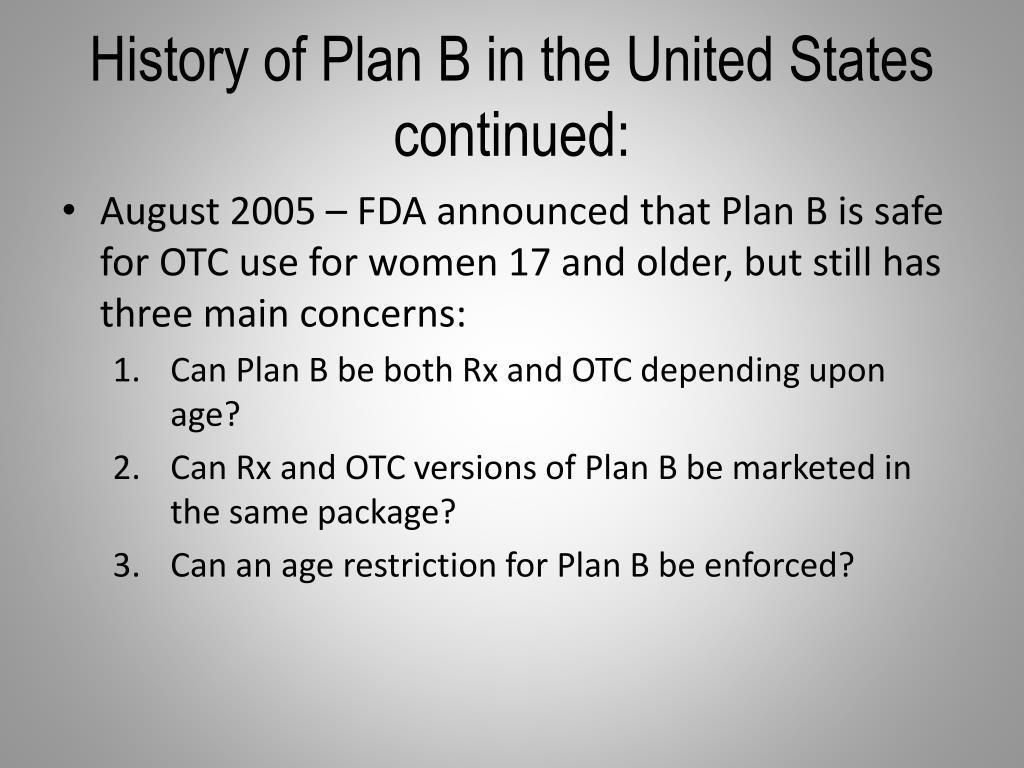 History of Plan B in the United States continued:

• August 2005 – FDA announced that Plan B is safe for OTC use for women 17 and older, but still has three main concerns:

1. Can Plan B be both Rx and OTC depending upon age?
2. Can Rx and OTC versions of Plan B be marketed in the same package?
3. Can an age restriction for Plan B be enforced?